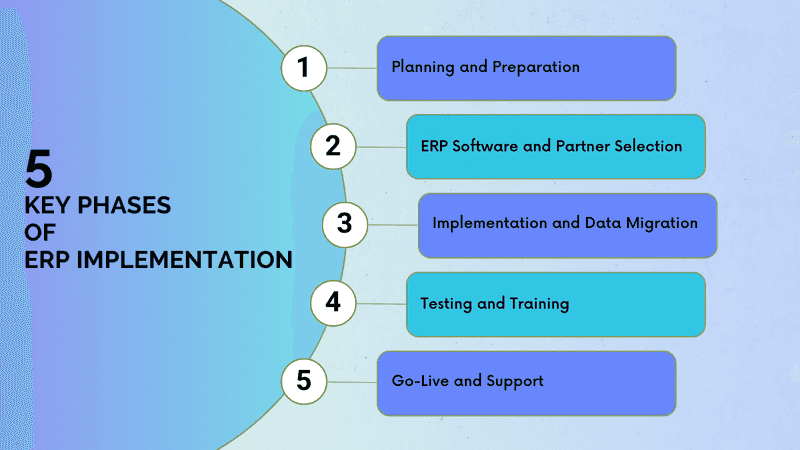 5
KEY PHASES
OF
ERP IMPLEMENTATION

1
Planning and Preparation

2
ERP Software and Partner Selection

3
Implementation and Data Migration

4
Testing and Training

5
Go-Live and Support